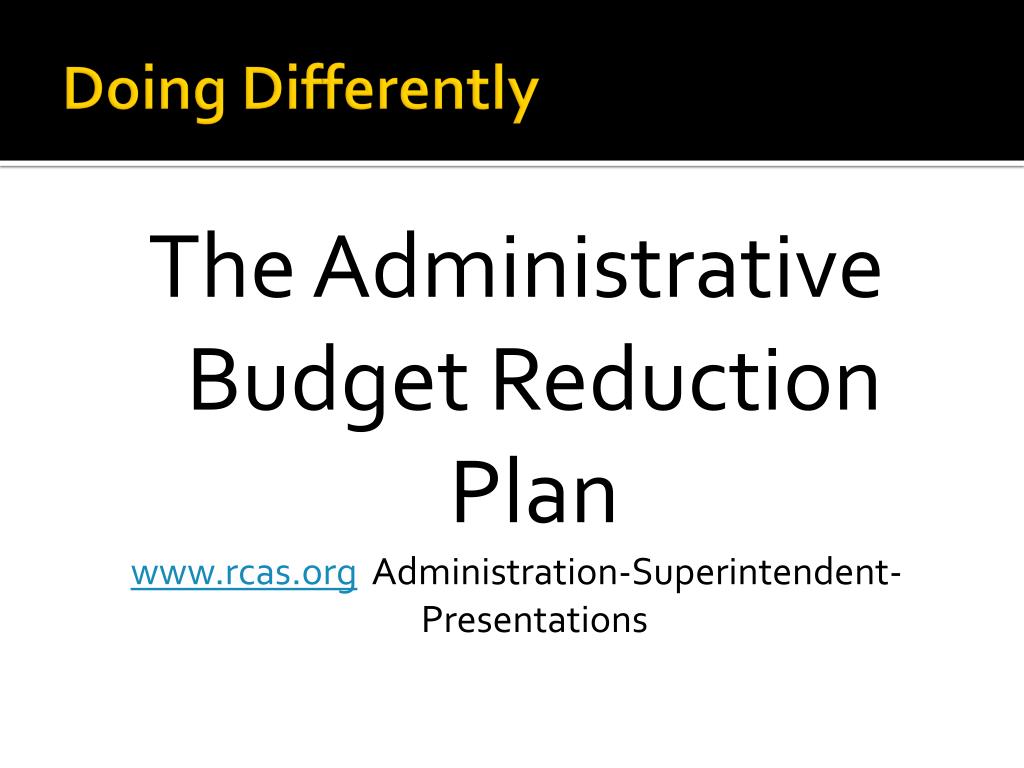 Doing Differently

The Administrative Budget Reduction Plan

www.rcas.org Administration-Superintendent-Presentations